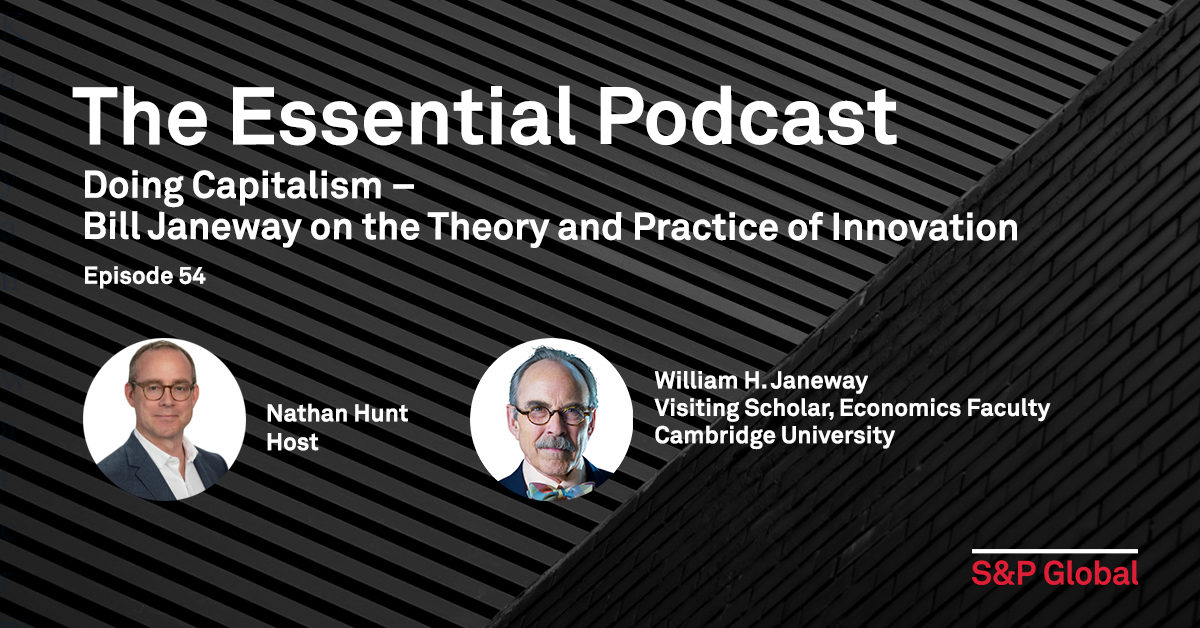 The Essential Podcast

Doing Capitalism – Bill Janeway on the Theory and Practice of Innovation

Episode 54

Nathan Hunt
Host

William H. Janeway
Visiting Scholar, Economics Faculty
Cambridge University

S&P Global